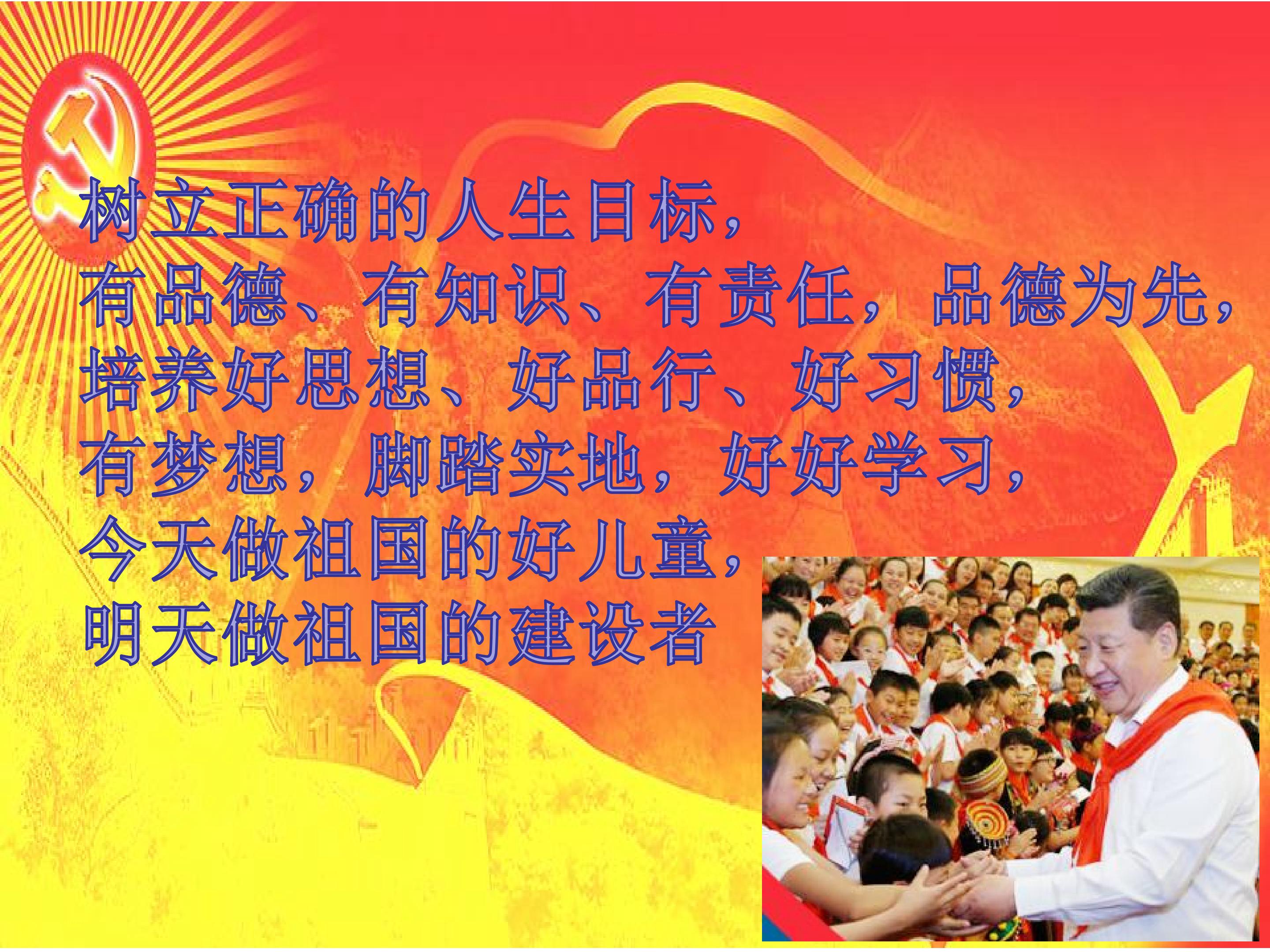 树立正确的人生目标，
有品德、有知识、有责任，品德为先，
培养好思想、好品行、好习惯，
有梦想，脚踏实地，好好学习，
今天做祖国的好儿童，
明天做祖国的建设者